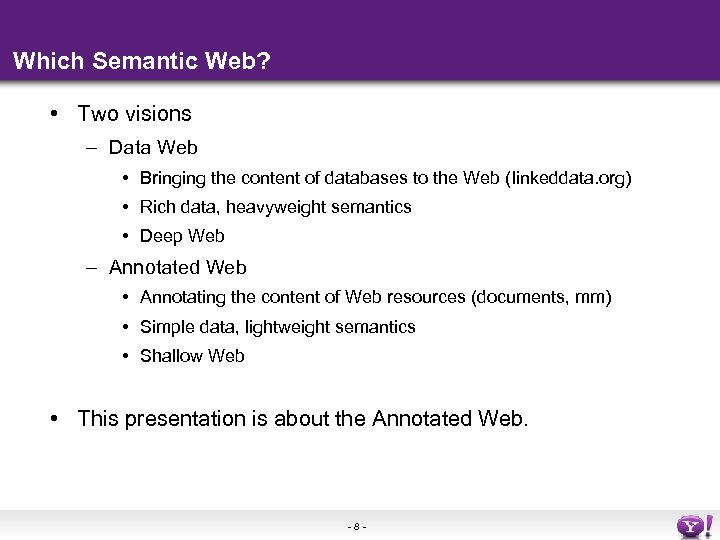 Which Semantic Web?

• Two visions
– Data Web
• Bringing the content of databases to the Web (linkeddata.org)
• Rich data, heavyweight semantics
• Deep Web
– Annotated Web
• Annotating the content of Web resources (documents, mm)
• Simple data, lightweight semantics
• Shallow Web

• This presentation is about the Annotated Web.

- 8 -

Y!